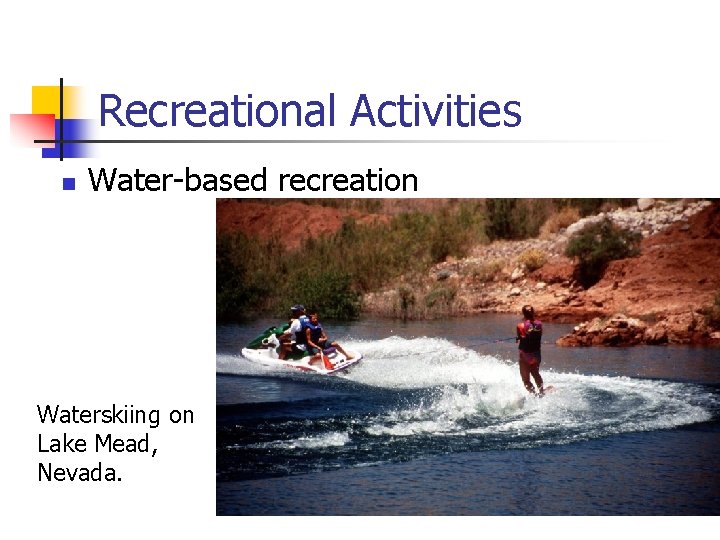 Recreational Activities

Water-based recreation

Waterskiing on Lake Mead, Nevada.